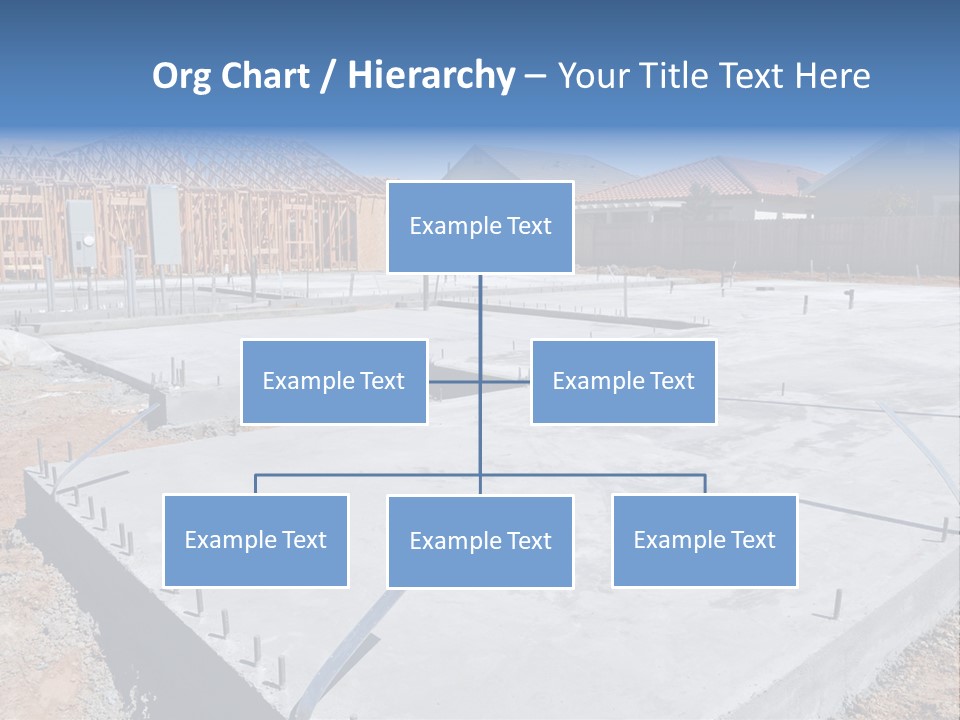 Org Chart / Hierarchy – Your Title Text Here

Example Text

Example Text

Example Text

Example Text

Example Text

Example Text